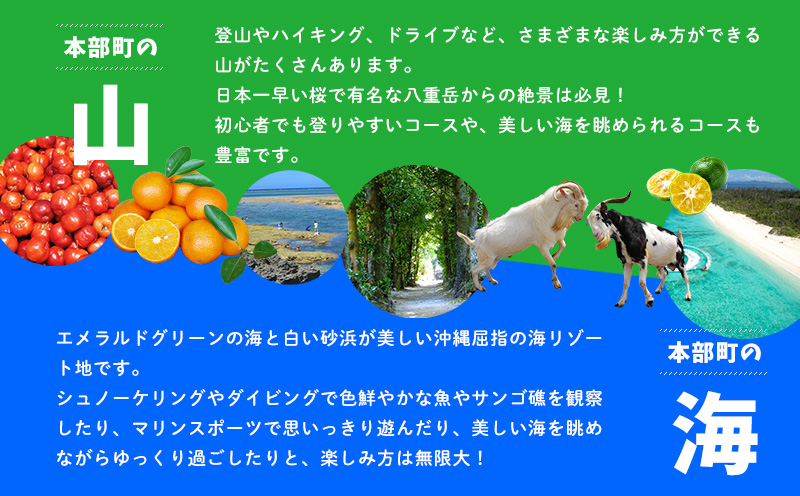 本部町の

山

登山やハイキング、ドライブなど、さまざまな楽しみ方ができる山がたくさんあります。
日本一早い桜で有名な八重岳からの絶景は必見！
初心者でも登りやすいコースや、美しい海を眺められるコースも豊富です。

エメラルドグリーンの海と白い砂浜が美しい沖縄屈指の海リゾート地です。
シュノーケリングやダイビングで色鮮やかな魚やサンゴ礁を観察したり、マリンスポーツで思いっきり遊んだり、美しい海を眺めながらゆっくり過ごしたりと、楽しみ方は無限大！

本部町の

海